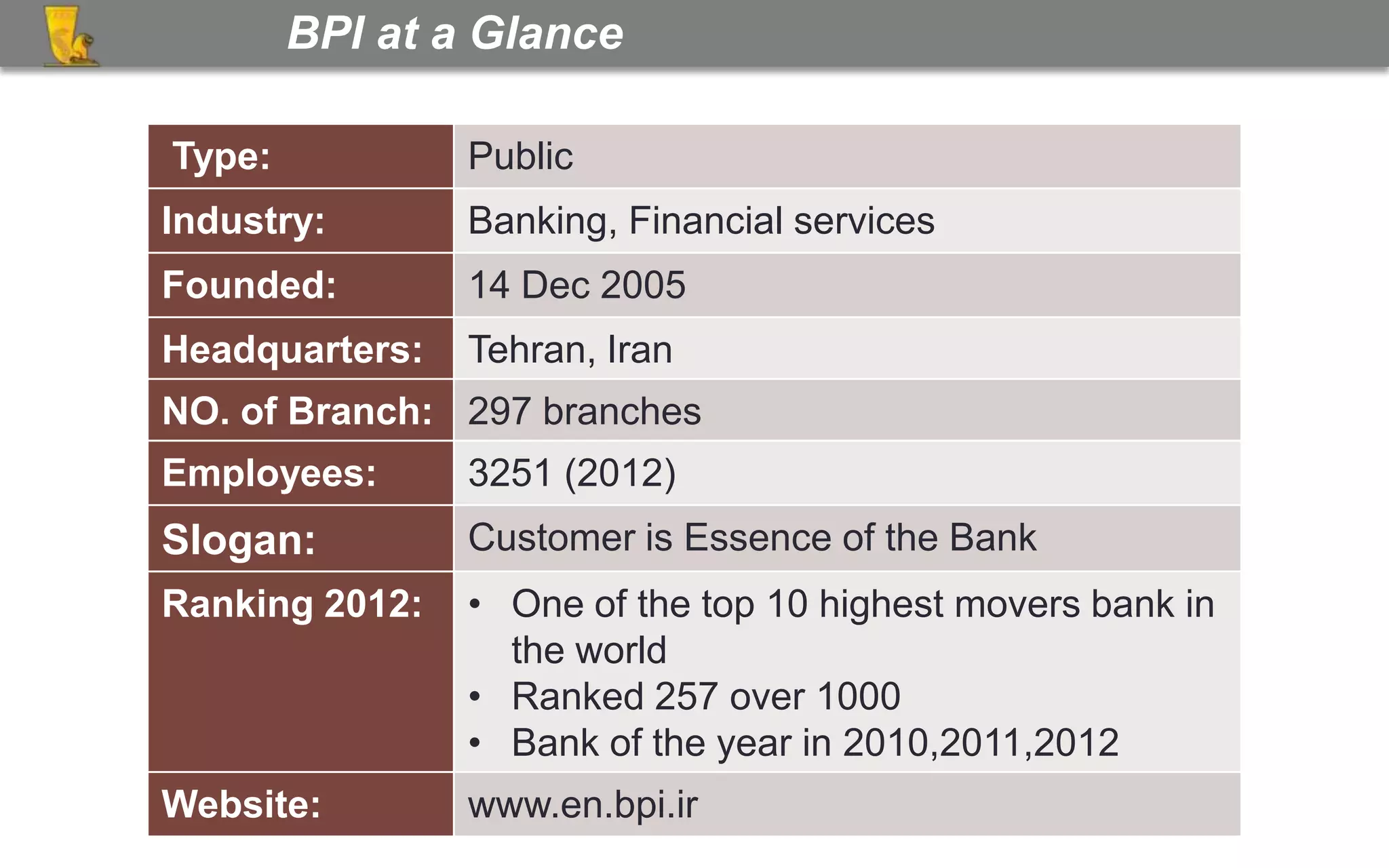 BPI at a Glance

| Type: | Public |
|---|---|
| Industry: | Banking, Financial services |
| Founded: | 14 Dec 2005 |
| Headquarters: | Tehran, Iran |
| NO. of Branch: | 297 branches |
| Employees: | 3251 (2012) |
| Slogan: | Customer is Essence of the Bank |
| Ranking 2012: | • One of the top 10 highest movers bank in the world • Ranked 257 over 1000 • Bank of the year in 2010,2011,2012 |
| Website: | www.en.bpi.ir |